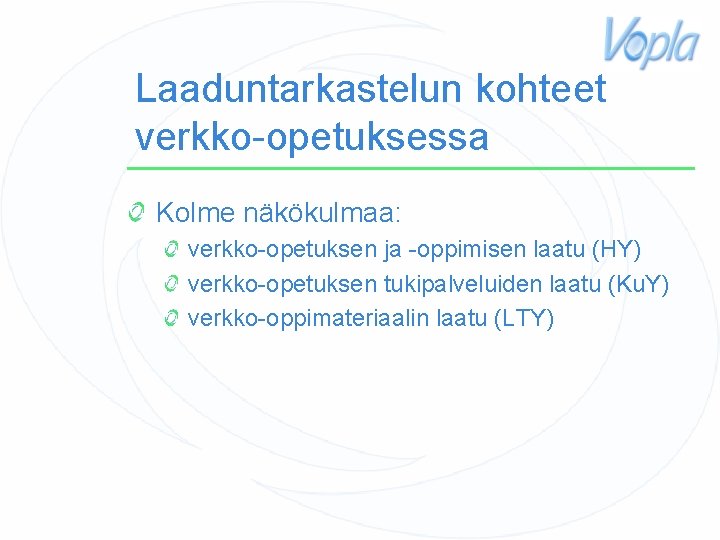 Vopla

Laaduntarkastelun kohteet verkko-opetuksessa

Kolme näkökulmaa:

verkko-opetuksen ja -oppimisen laatu (HY)

verkko-opetuksen tukipalveluiden laatu (KuY)

verkko-oppimateriaalin laatu (LTY)